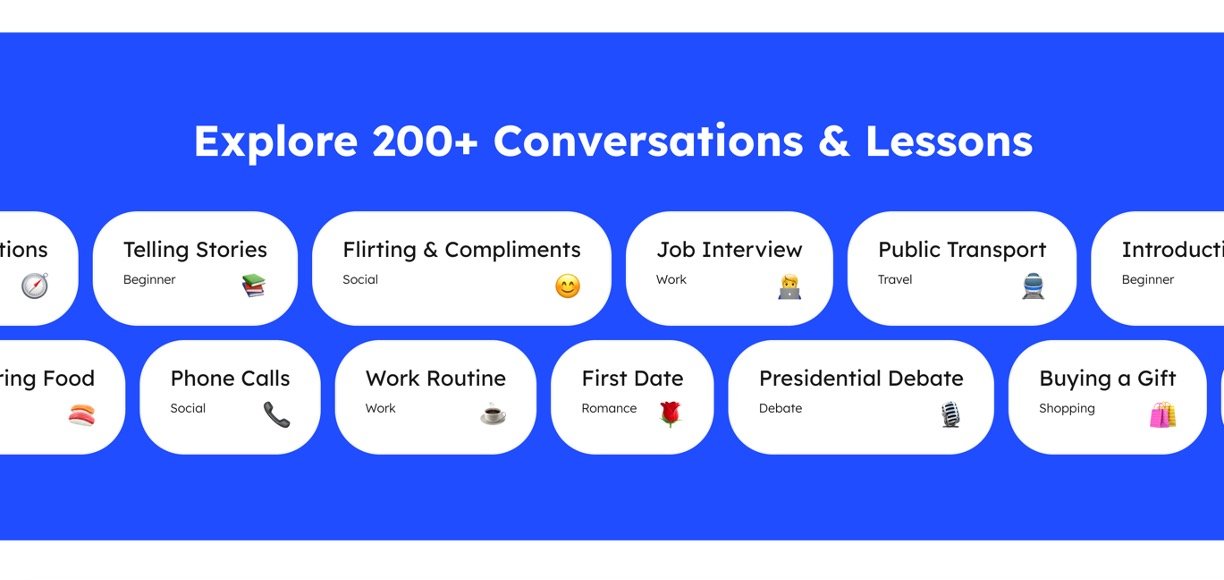 Explore 200+ Conversations & Lessons

tions

Telling Stories
Beginner

Flirting & Compliments
Social

Job Interview
Work

Public Transport
Travel

Introducti
Beginner

ring Food

Phone Calls
Social

Work Routine
Work

First Date
Romance

Presidential Debate
Debate

Buying a Gift
Shopping